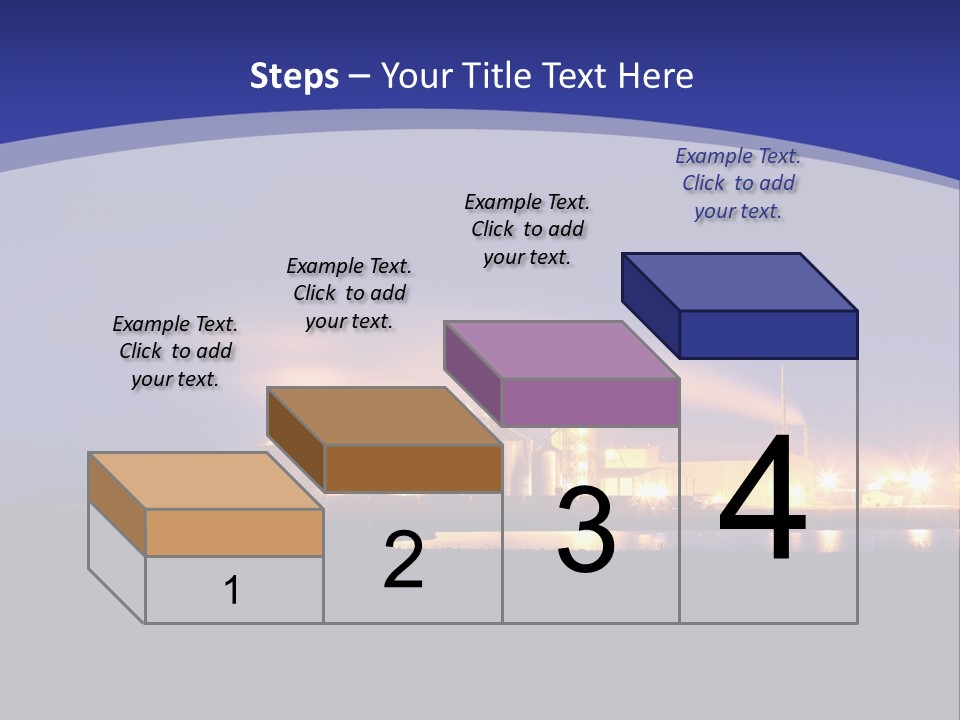 Steps – Your Title Text Here

Example Text. Click to add your text.

Example Text. Click to add your text.

Example Text. Click to add your text.

Example Text. Click to add your text.

1

2

3

4